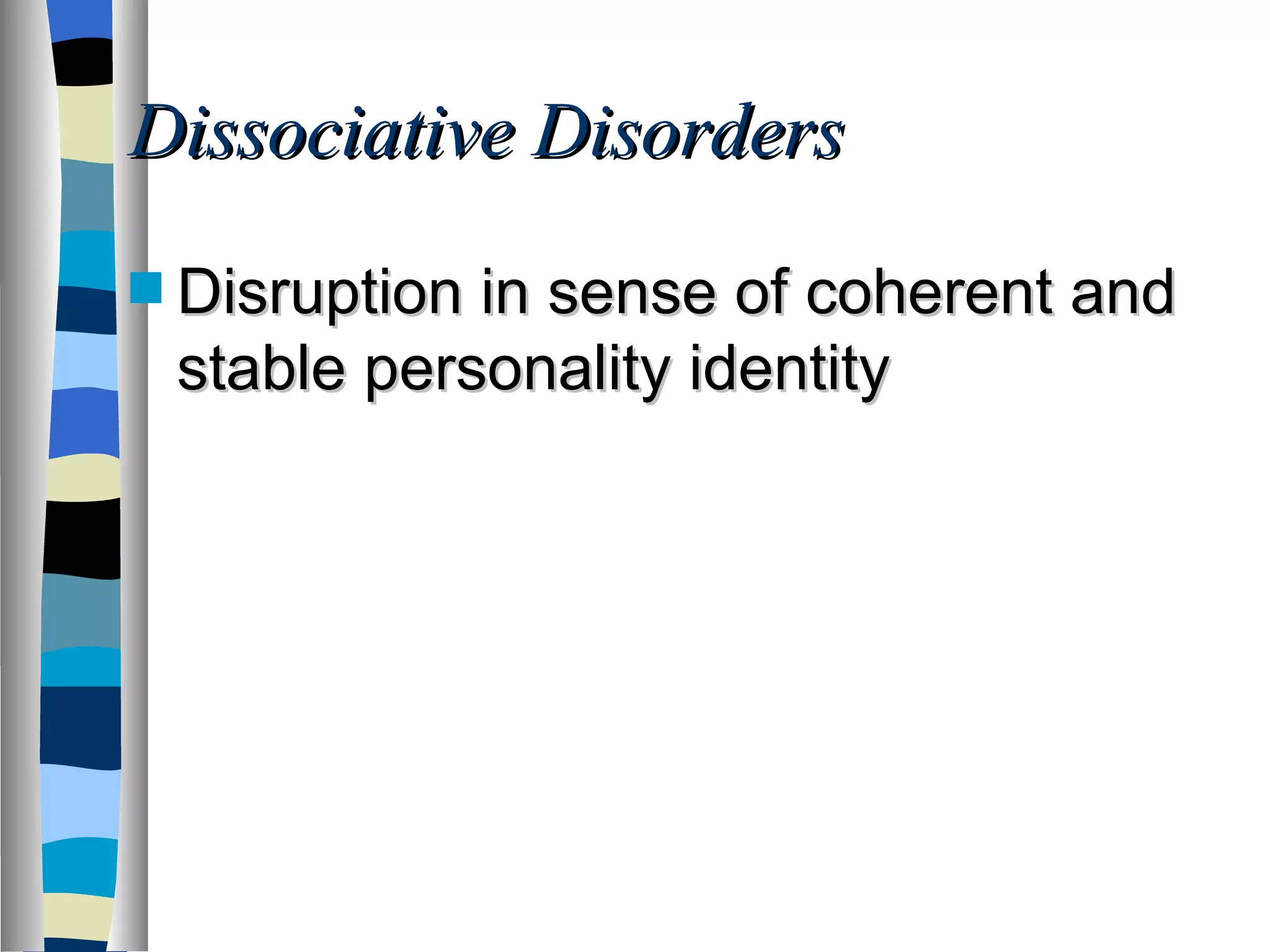 Dissociative Disorders

Disruption in sense of coherent and stable personality identity